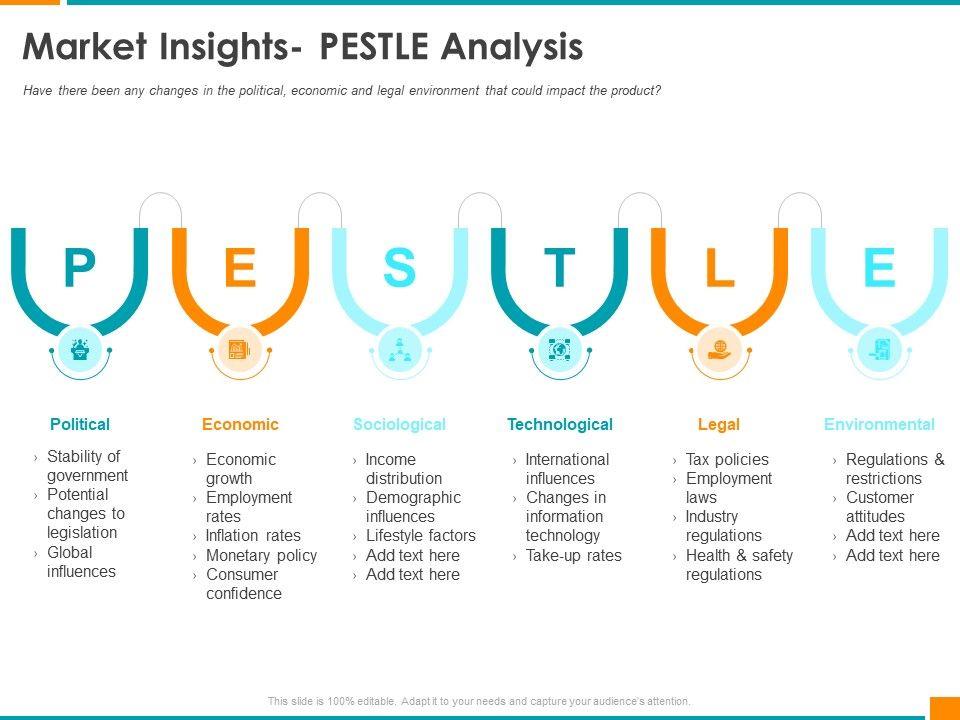 Market Insights- PESTLE Analysis

Have there been any changes in the political, economic and legal environment that could impact the product?

P E S T L E

Political
› Stability of government
› Potential changes to legislation
› Global influences

Economic
› Economic growth
› Employment rates
› Inflation rates
› Monetary policy
› Consumer confidence

Sociological
› Income distribution
› Demographic influences
› Lifestyle factors
› Add text here
› Add text here

Technological
› International influences
› Changes in information technology
› Take-up rates

Legal
› Tax policies
› Employment laws
› Industry regulations
› Health & safety regulations

Environmental
› Regulations & restrictions
› Customer attitudes
› Add text here
› Add text here

This slide is 100% editable. Adapt it to your needs and capture your audience's attention.